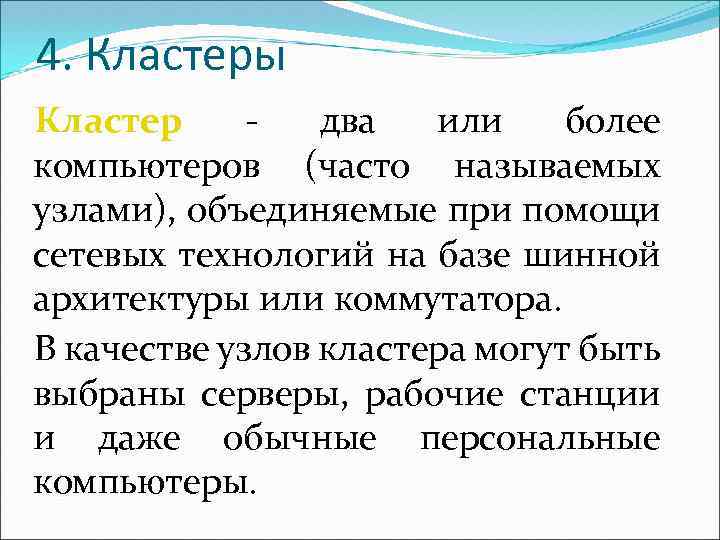 4. Кластеры

Кластер - два или более компьютеров (часто называемых узлами), объединяемые при помощи сетевых технологий на базе шинной архитектуры или коммутатора.

В качестве узлов кластера могут быть выбраны серверы, рабочие станции и даже обычные персональные компьютеры.